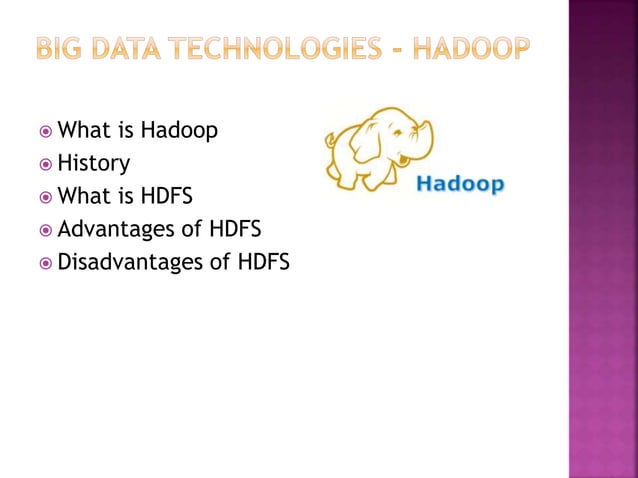 BIG DATA TECHNOLOGIES - HADOOP

What is Hadoop
History
What is HDFS
Advantages of HDFS
Disadvantages of HDFS

Hadoop